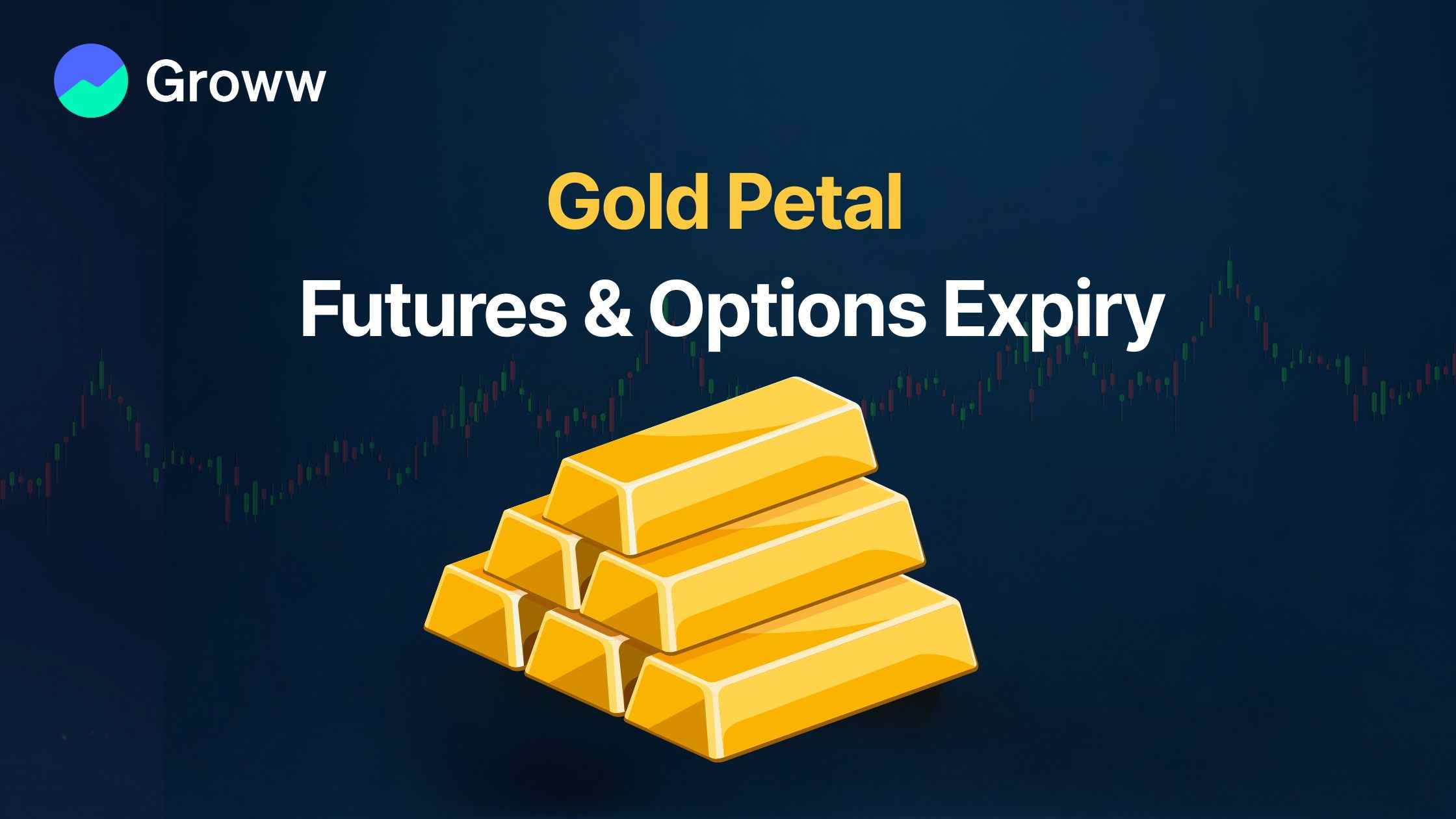 Groww

Gold Petal
Futures & Options Expiry